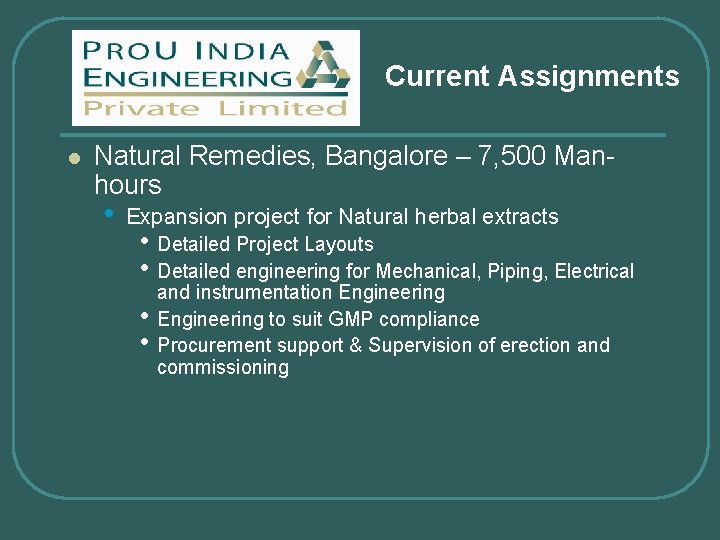 PROU INDIA ENGINEERING
Private Limited

Current Assignments

Natural Remedies, Bangalore – 7,500 Man-hours

Expansion project for Natural herbal extracts

Detailed Project Layouts

Detailed engineering for Mechanical, Piping, Electrical and instrumentation Engineering

Engineering to suit GMP compliance

Procurement support & Supervision of erection and commissioning